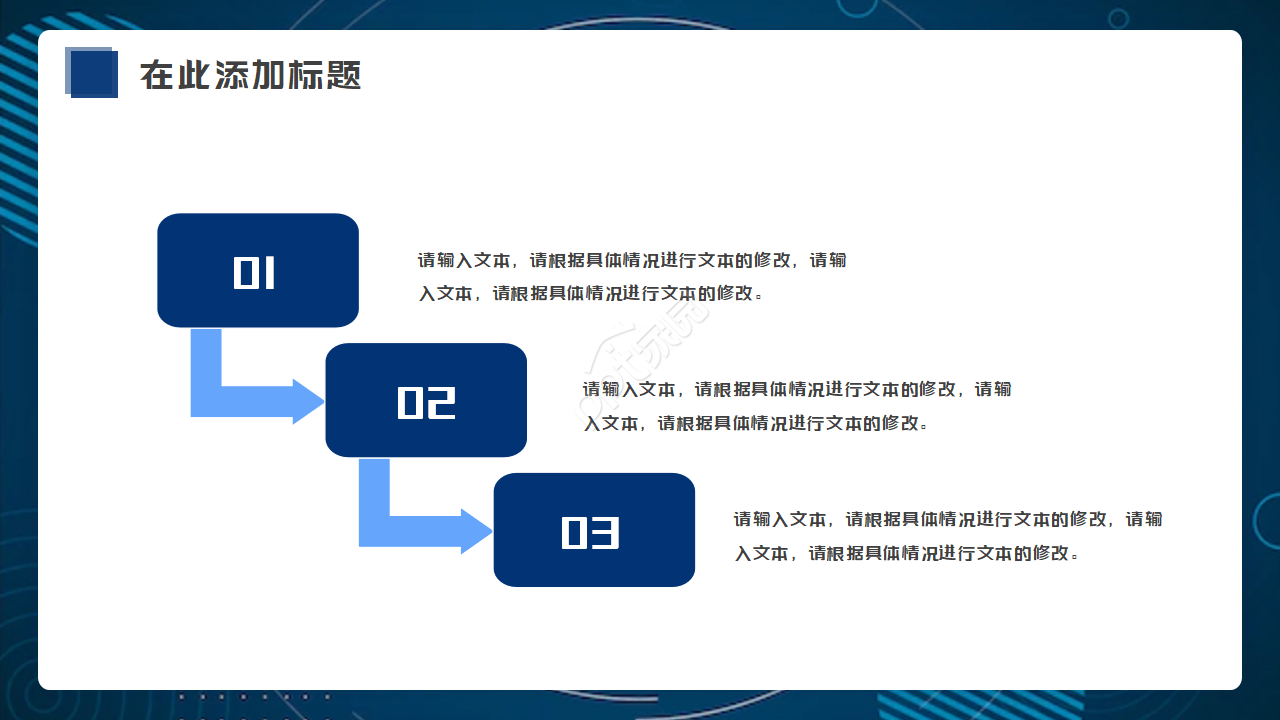 在此添加标题

01

请输入文本，请根据具体情况进行文本的修改，请输入文本，请根据具体情况进行文本的修改。

02

请输入文本，请根据具体情况进行文本的修改，请输入文本，请根据具体情况进行文本的修改。

03

请输入文本，请根据具体情况进行文本的修改，请输入文本，请根据具体情况进行文本的修改。